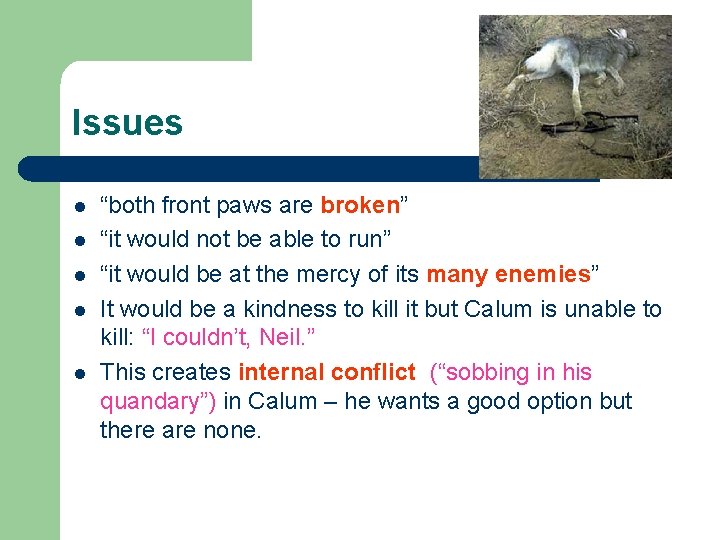 Issues

- “both front paws are broken”
- “it would not be able to run”
- “it would be at the mercy of its many enemies”
- It would be a kindness to kill it but Calum is unable to kill: “I couldn’t, Neil.”
- This creates internal conflict (“sobbing in his quandary”) in Calum – he wants a good option but there are none.